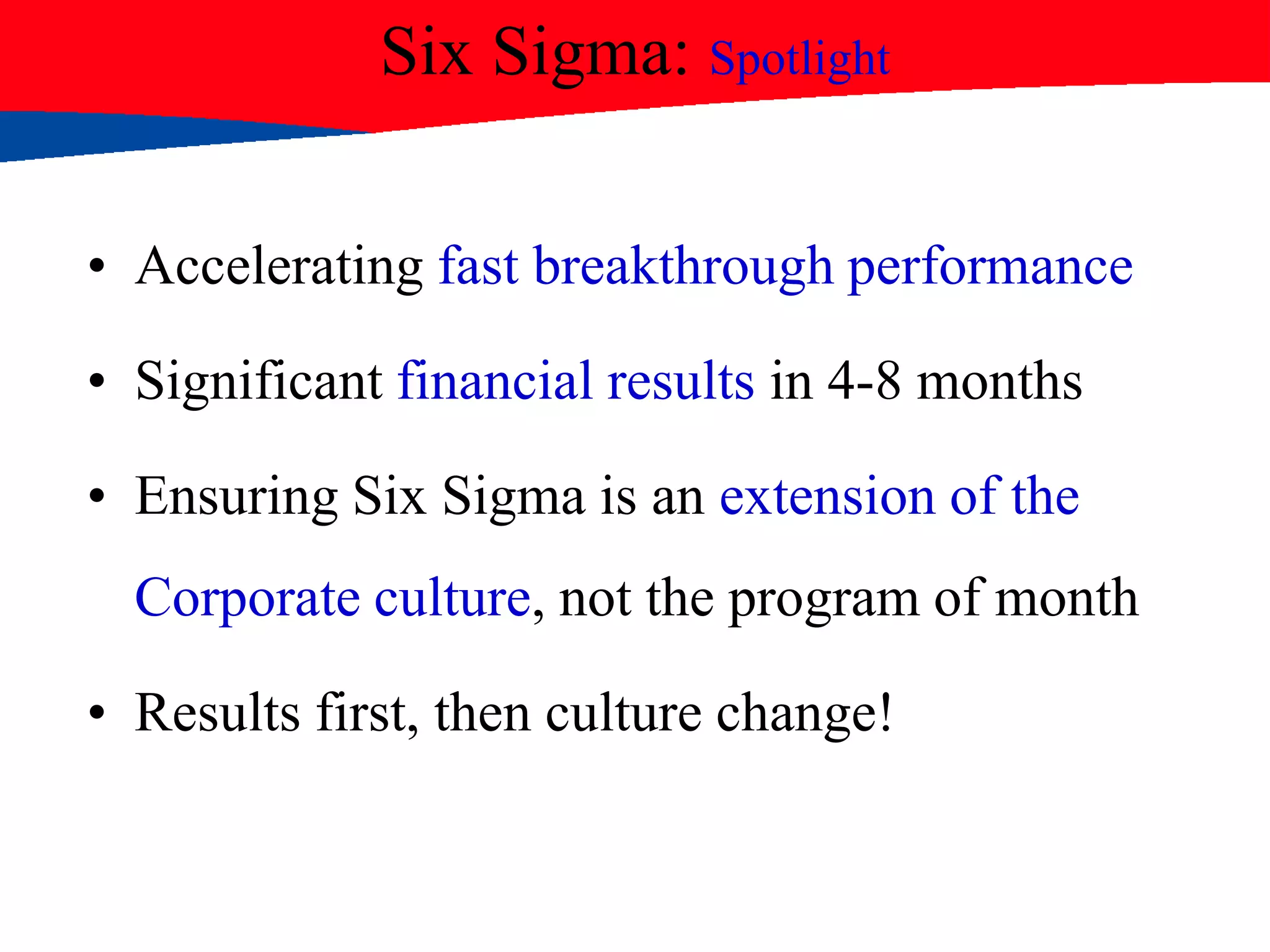 Six Sigma: Spotlight

• Accelerating fast breakthrough performance

• Significant financial results in 4-8 months

• Ensuring Six Sigma is an extension of the Corporate culture, not the program of month

• Results first, then culture change!